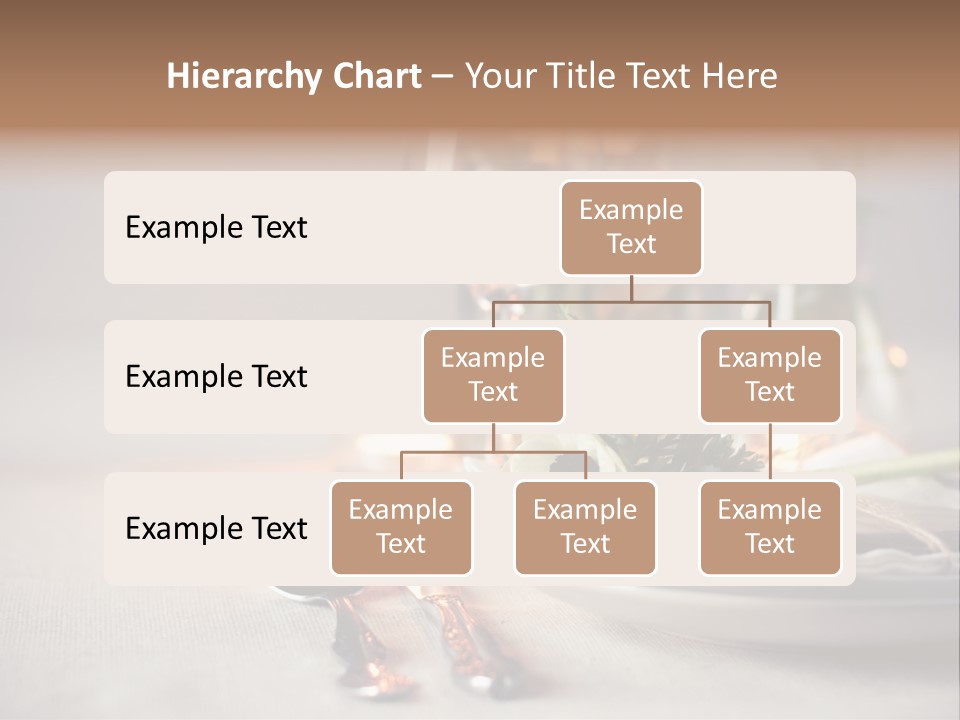 Hierarchy Chart – Your Title Text Here

Example Text

Example Text

Example Text

Example Text

Example Text

Example Text

Example Text

Example Text

Example Text